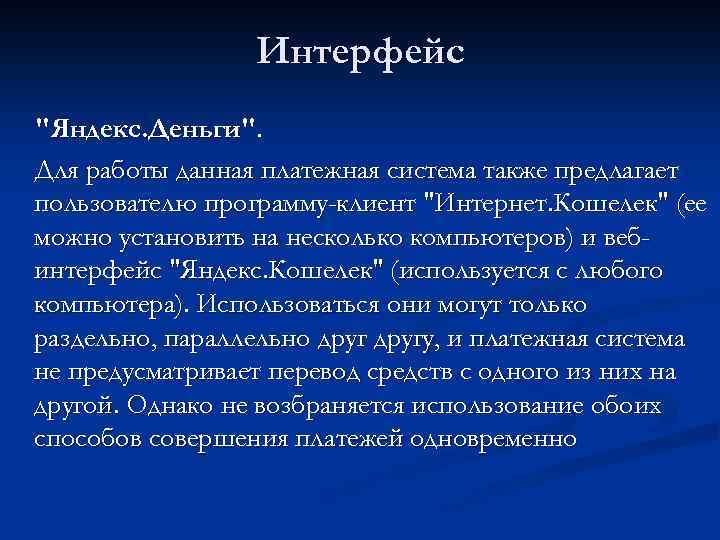 Интерфейс

"Яндекс.Деньги".

Для работы данная платежная система также предлагает пользователю программу-клиент "Интернет.Кошелек" (ее можно установить на несколько компьютеров) и веб-интерфейс "Яндекс.Кошелек" (используется с любого компьютера). Использоваться они могут только раздельно, параллельно друг другу, и платежная система не предусматривает перевод средств с одного из них на другой. Однако не возбраняется использование обоих способов совершения платежей одновременно